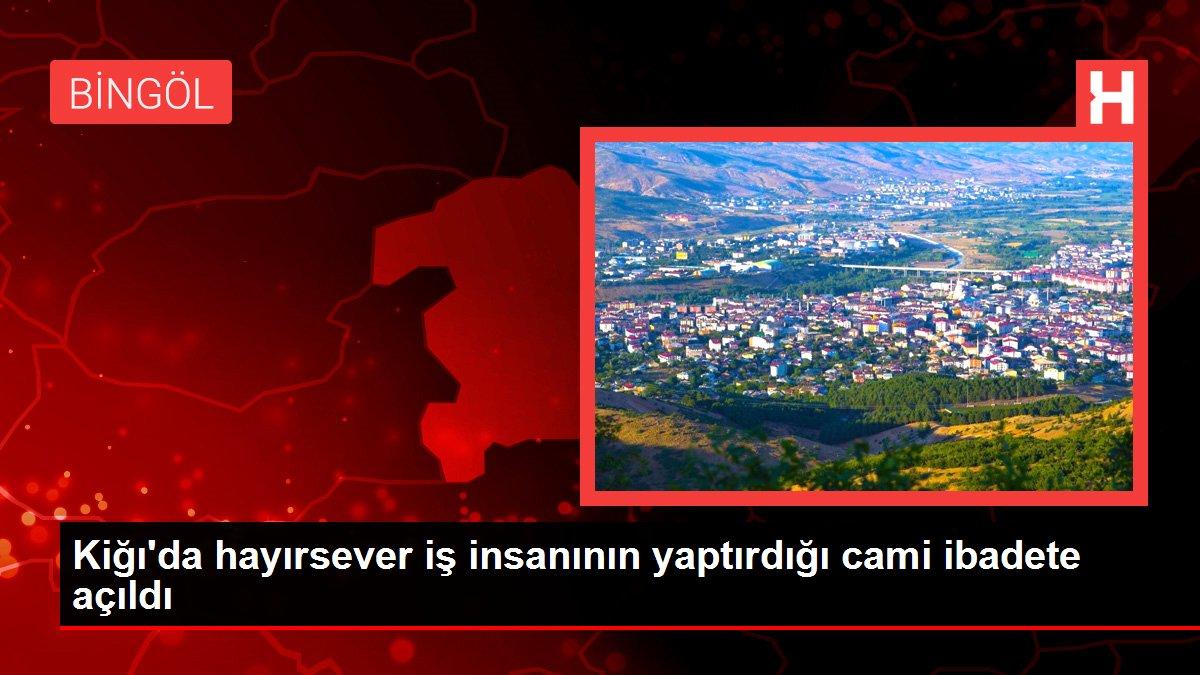 BİNGÖL

H

Kiğı'da hayırsever iş insanının yaptırdığı cami ibadete açıldı